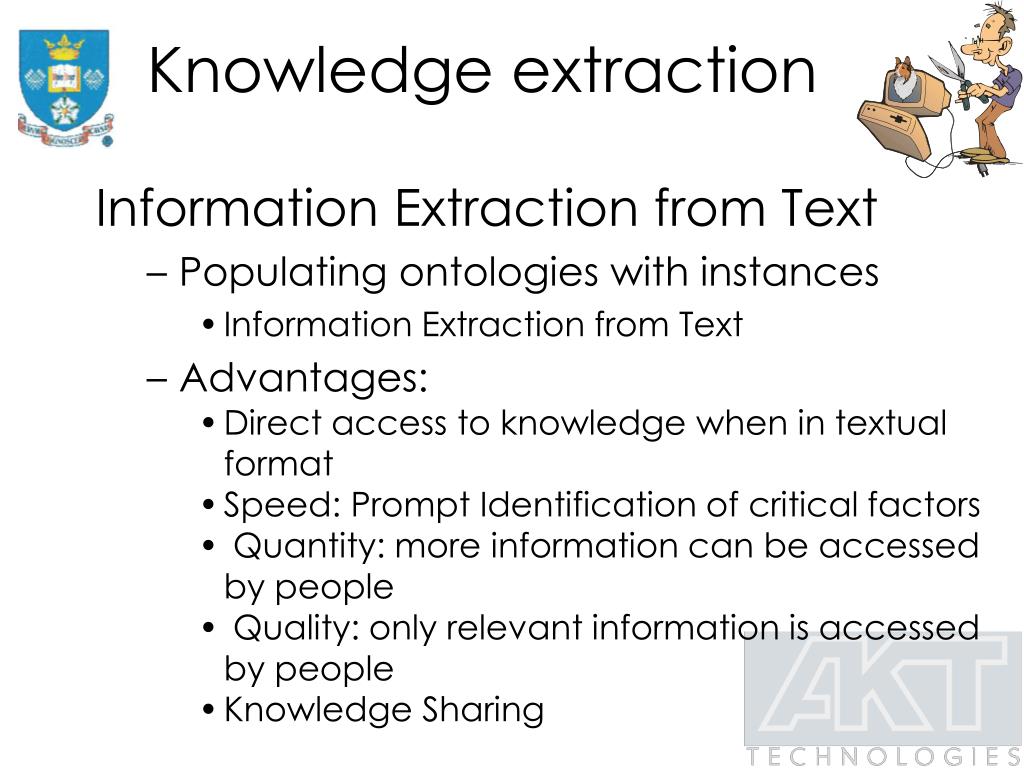 Knowledge extraction

Information Extraction from Text

– Populating ontologies with instances

• Information Extraction from Text

– Advantages:

• Direct access to knowledge when in textual format

• Speed: Prompt Identification of critical factors

• Quantity: more information can be accessed by people

• Quality: only relevant information is accessed by people

• Knowledge Sharing

AKT
TECHNOLOGIES